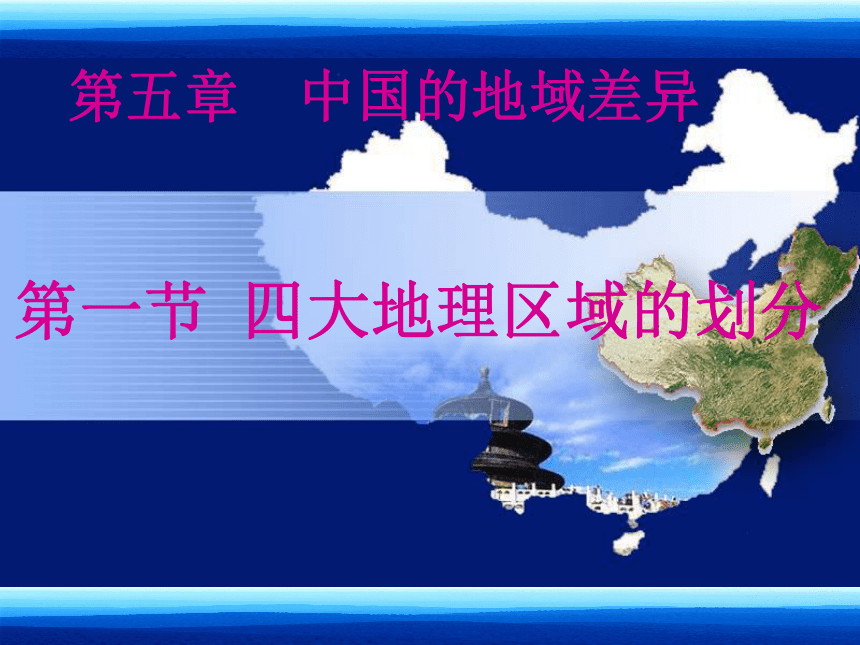 第五章　中国的地域差异

第一节 四大地理区域的划分